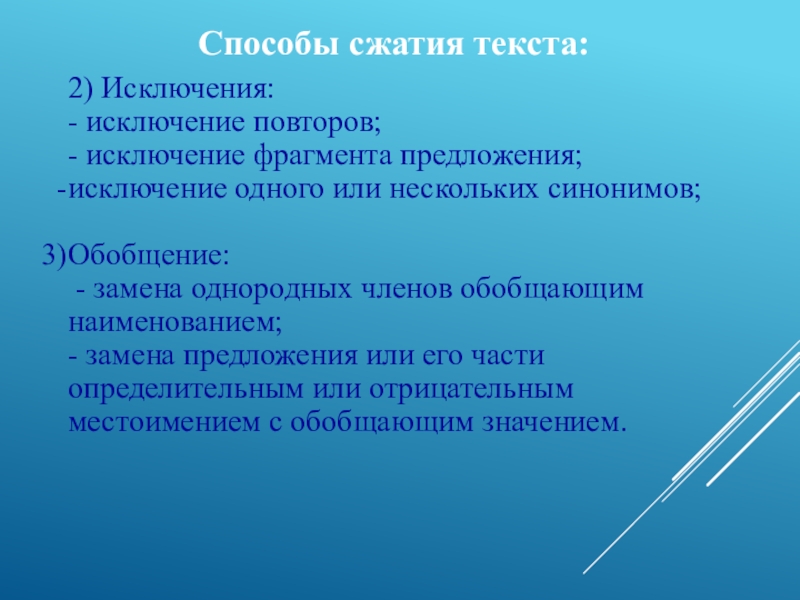 Способы сжатия текста:

2) Исключения:
- исключение повторов;
- исключение фрагмента предложения;
-исключение одного или нескольких синонимов;

3)Обобщение:
- замена однородных членов обобщающим наименованием;
- замена предложения или его части определительным или отрицательным местоимением с обобщающим значением.